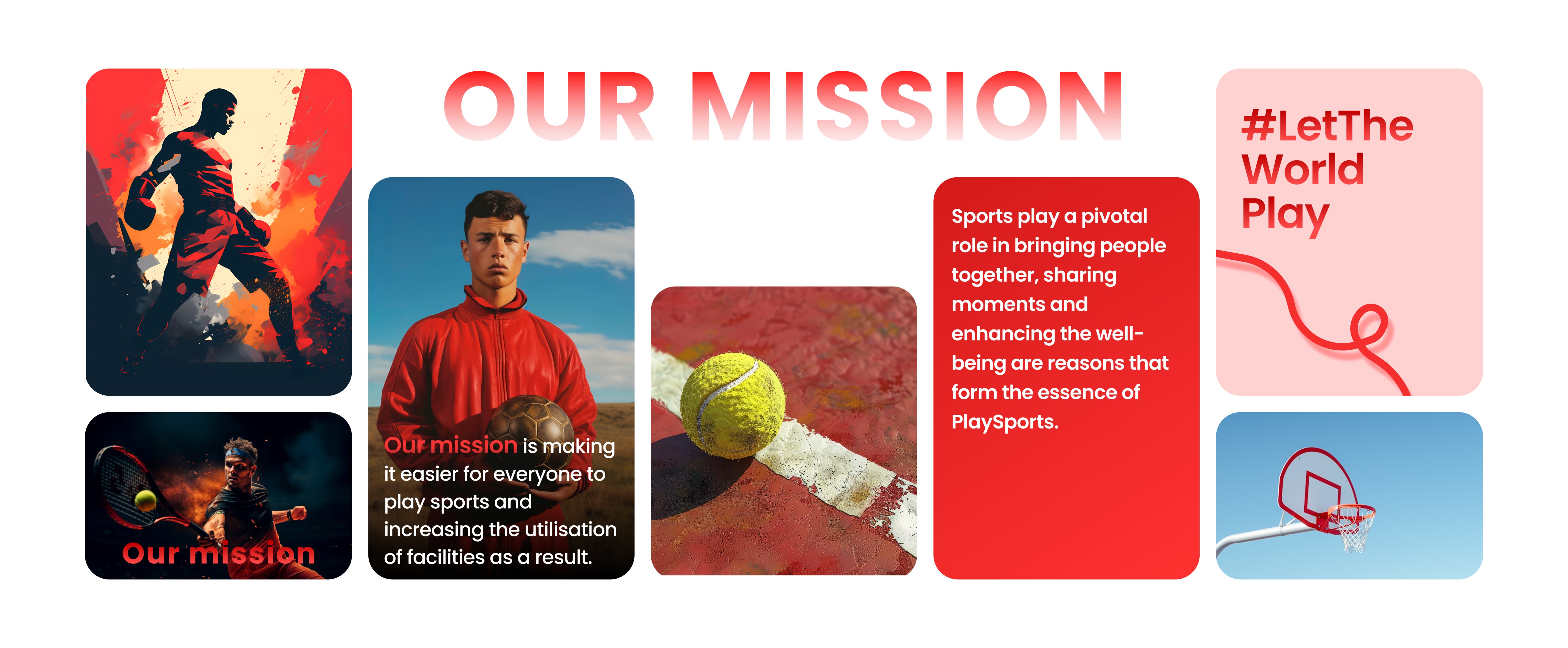 OUR MISSION

Our mission

Our mission is making it easier for everyone to play sports and increasing the utilisation of facilities as a result.

Sports play a pivotal role in bringing people together, sharing moments and enhancing the well-being are reasons that form the essence of PlaySports.

#LetThe World Play